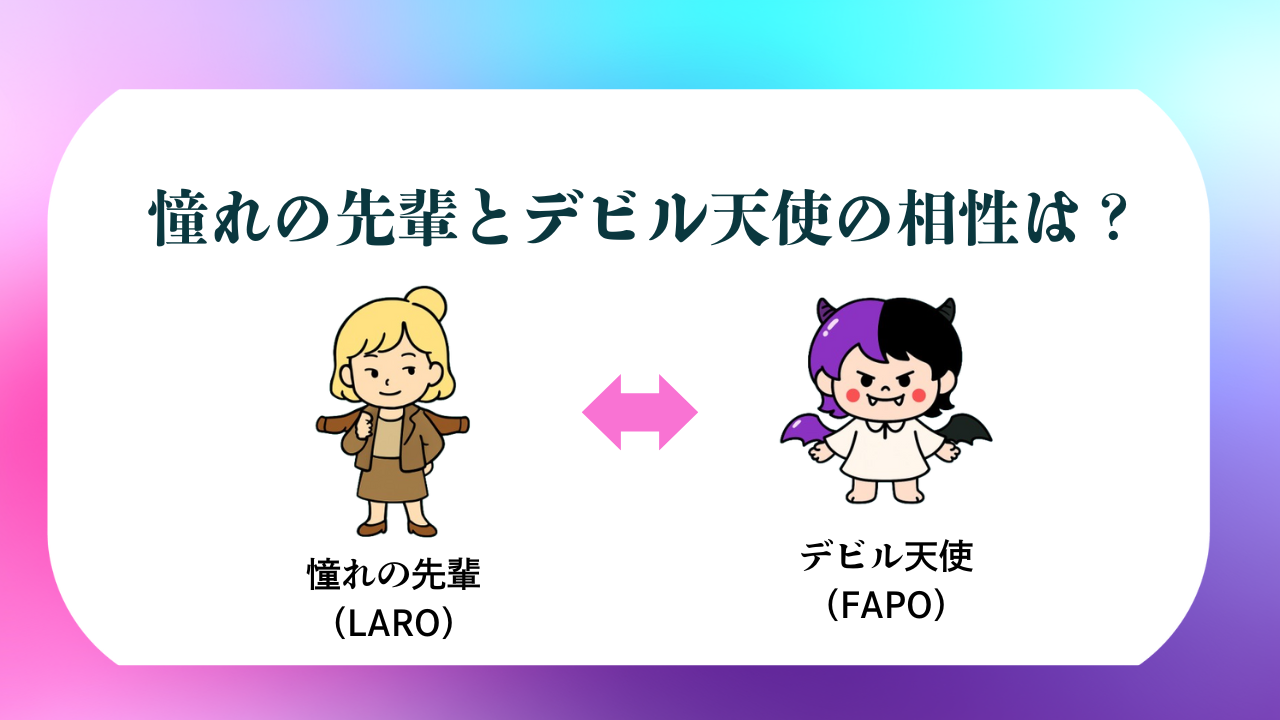 憧れの先輩とデビル天使の相性は？

憧れの先輩
（LARO）

デビル天使
（FAPO）